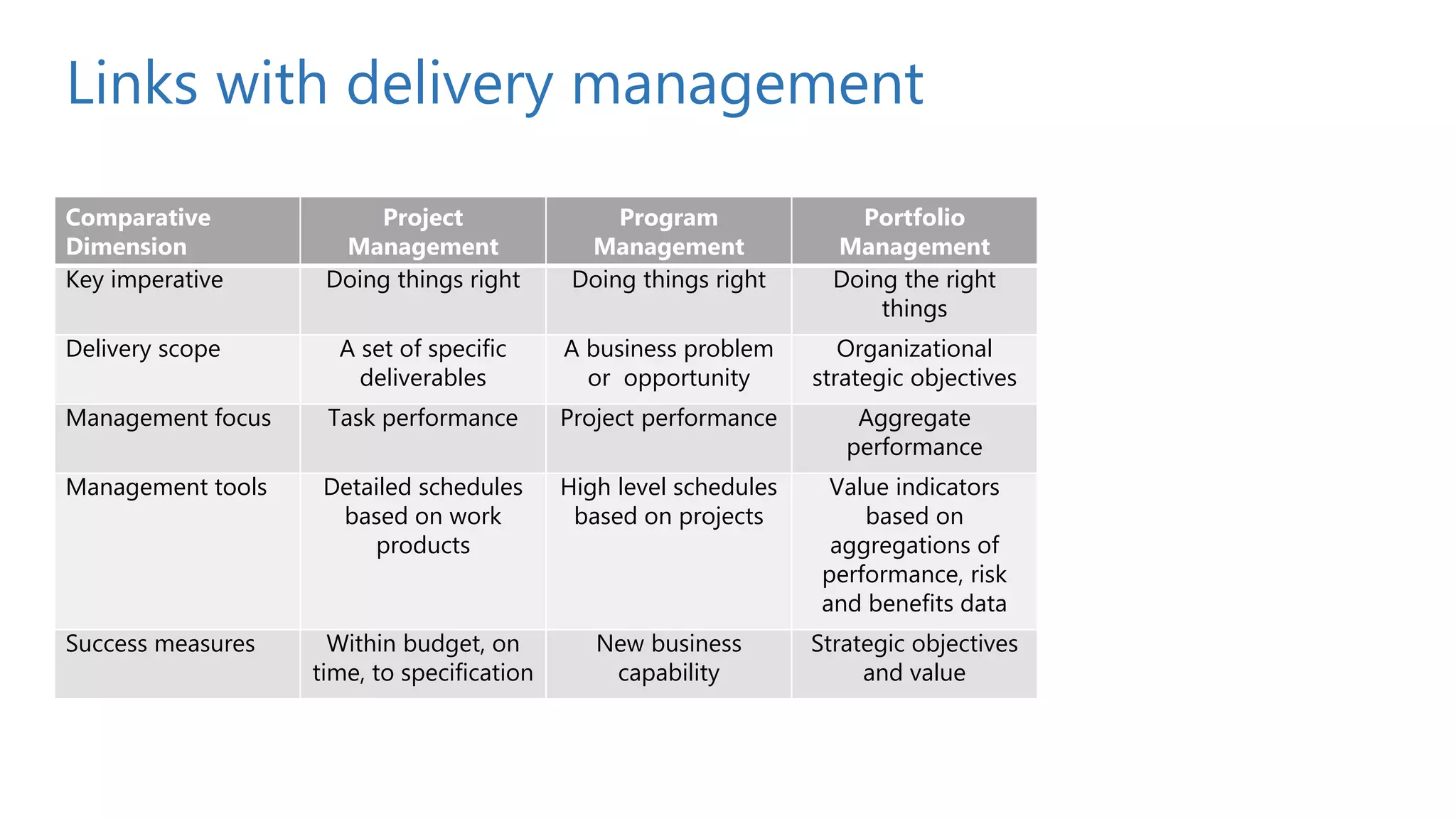 Links with delivery management

| Comparative Dimension | Project Management | Program Management | Portfolio Management |
|---|---|---|---|
| Key imperative | Doing things right | Doing things right | Doing the right things |
| Delivery scope | A set of specific deliverables | A business problem or opportunity | Organizational strategic objectives |
| Management focus | Task performance | Project performance | Aggregate performance |
| Management tools | Detailed schedules based on work products | High level schedules based on projects | Value indicators based on aggregations of performance, risk and benefits data |
| Success measures | Within budget, on time, to specification | New business capability | Strategic objectives and value |